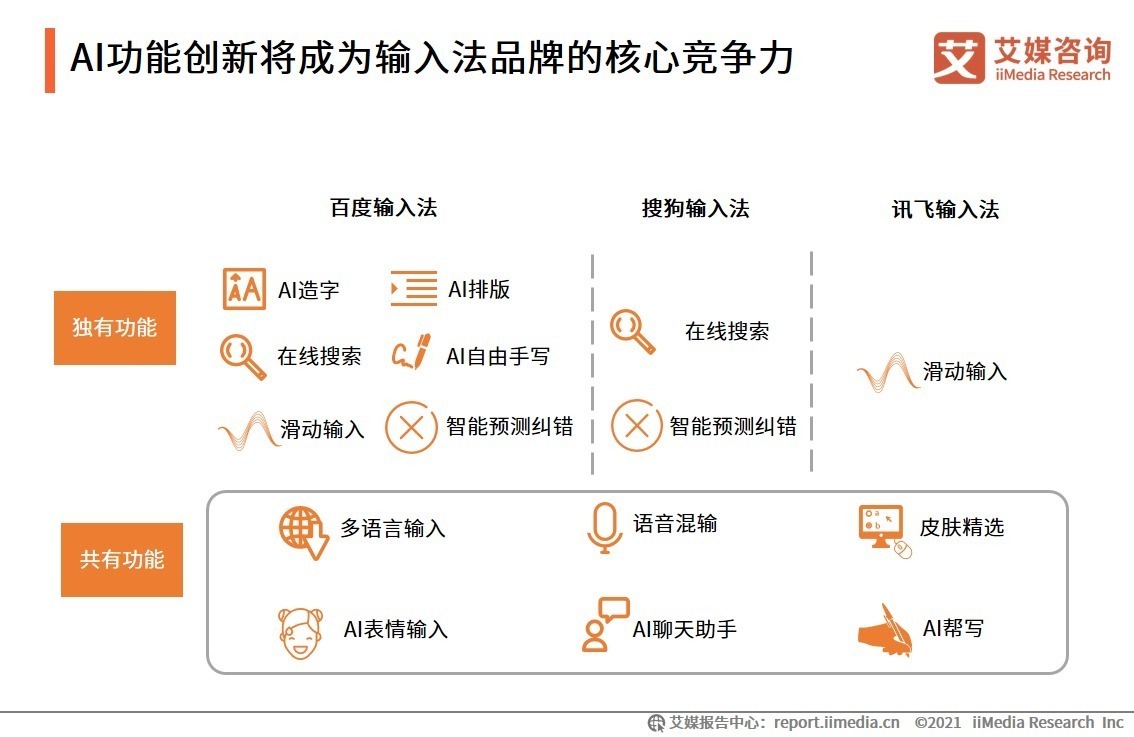 AI功能创新将成为输入法品牌的核心竞争力

艾媒咨询
iiMedia Research

百度输入法

搜狗输入法

讯飞输入法

独有功能

AI造字

AI排版

在线搜索

AI自由手写

滑动输入

智能预测纠错

在线搜索

智能预测纠错

滑动输入

共有功能

多语言输入

语音混输

皮肤精选

AI表情输入

AI聊天助手

AI帮写

艾媒报告中心：report.iimedia.cn ©2021 iiMedia Research Inc